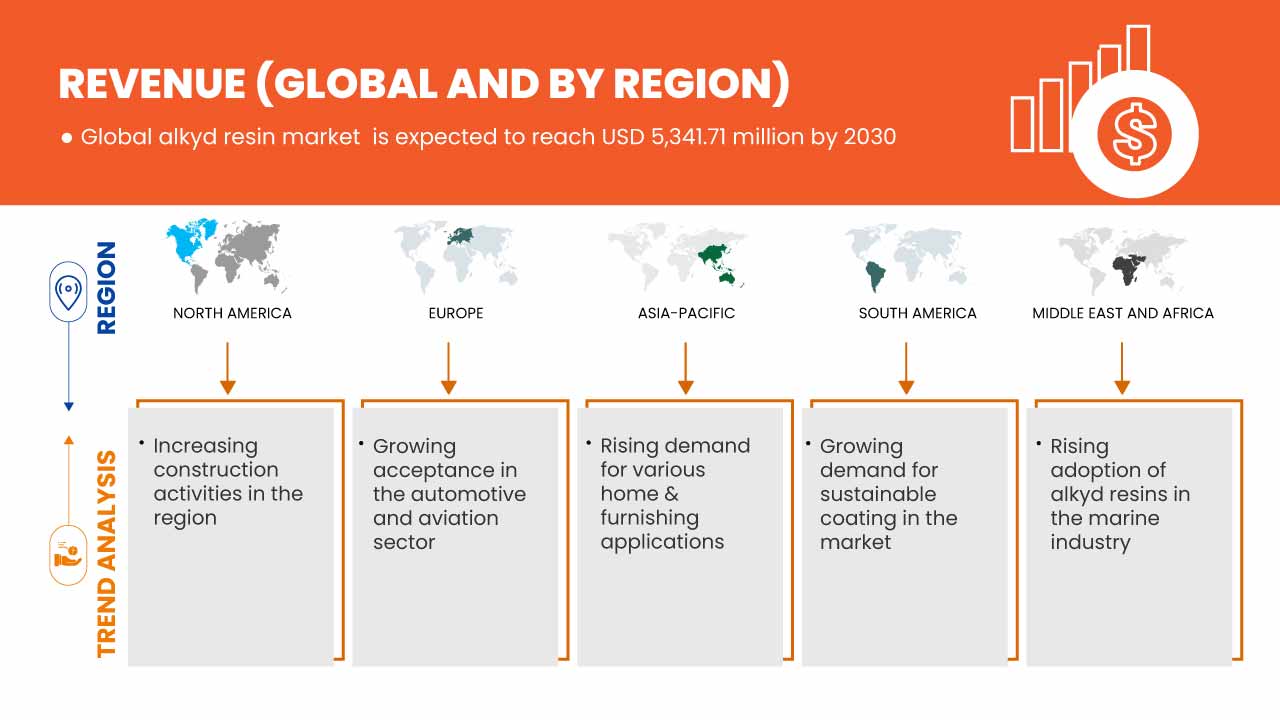 REVENUE (GLOBAL AND BY REGION)

● Global alkyd resin market is expected to reach USD 5,341.71 million by 2030

REGION

NORTH AMERICA

EUROPE

ASIA-PACIFIC

SOUTH AMERICA

MIDDLE EAST AND AFRICA

TREND ANALYSIS

• Increasing construction activities in the region

• Growing acceptance in the automotive and aviation sector

• Rising demand for various home & furnishing applications

• Growing demand for sustainable coating in the market

• Rising adoption of alkyd resins in the marine industry